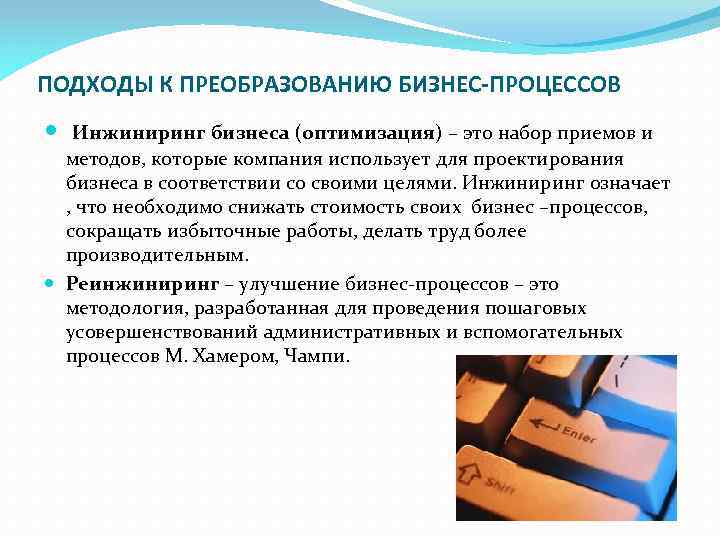 ПОДХОДЫ К ПРЕОБРАЗОВАНИЮ БИЗНЕС-ПРОЦЕССОВ

Инжиниринг бизнеса (оптимизация) – это набор приемов и методов, которые компания использует для проектирования бизнеса в соответствии со своими целями. Инжиниринг означает , что необходимо снижать стоимость своих бизнес –процессов, сокращать избыточные работы, делать труд более производительным.

Реинжиниринг – улучшение бизнес-процессов – это методология, разработанная для проведения пошаговых усовершенствований административных и вспомогательных процессов М. Хамером, Чампи.

Enter

Shift